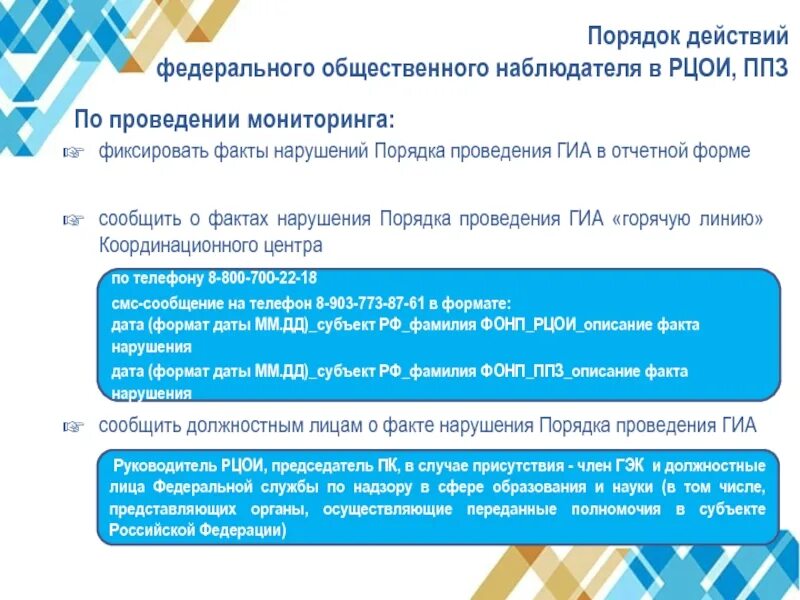 Порядок действий
федерального общественного наблюдателя в РЦОИ, ППЗ

По проведении мониторинга:

☞ фиксировать факты нарушений Порядка проведения ГИА в отчетной форме

☞ сообщить о фактах нарушения Порядка проведения ГИА «горячую линию» Координационного центра

по телефону 8-800-700-22-18
смс-сообщение на телефон 8-903-773-87-61 в формате:
дата (формат даты ММ.ДД)_субъект РФ_фамилия ФОНП_РЦОИ_описание факта нарушения
дата (формат даты ММ.ДД)_субъект РФ_фамилия ФОНП_ППЗ_описание факта нарушения

☞ сообщить должностным лицам о факте нарушения Порядка проведения ГИА

Руководитель РЦОИ, председатель ПК, в случае присутствия - член ГЭК и должностные лица Федеральной службы по надзору в сфере образования и науки (в том числе, представляющих органы, осуществляющие переданные полномочия в субъекте Российской Федерации)